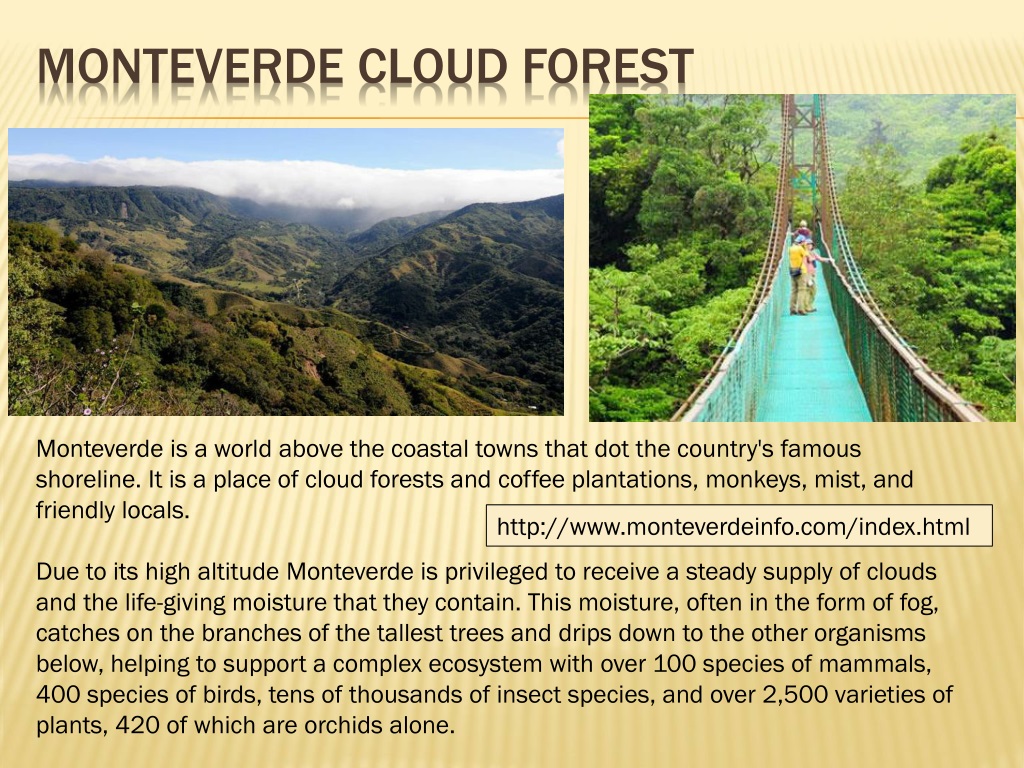 MONTEVERDE CLOUD FOREST

Monteverde is a world above the coastal towns that dot the country's famous shoreline. It is a place of cloud forests and coffee plantations, monkeys, mist, and friendly locals.

http://www.monteverdeinfo.com/index.html

Due to its high altitude Monteverde is privileged to receive a steady supply of clouds and the life-giving moisture that they contain. This moisture, often in the form of fog, catches on the branches of the tallest trees and drips down to the other organisms below, helping to support a complex ecosystem with over 100 species of mammals, 400 species of birds, tens of thousands of insect species, and over 2,500 varieties of plants, 420 of which are orchids alone.